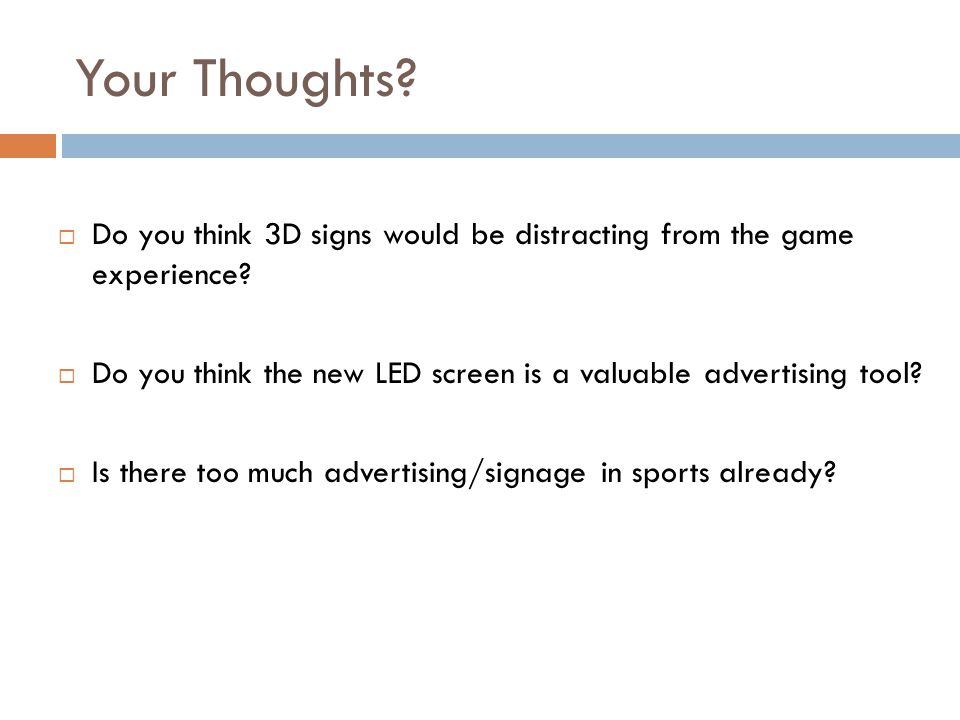 Your Thoughts?

Do you think 3D signs would be distracting from the game experience?

Do you think the new LED screen is a valuable advertising tool?

Is there too much advertising/signage in sports already?